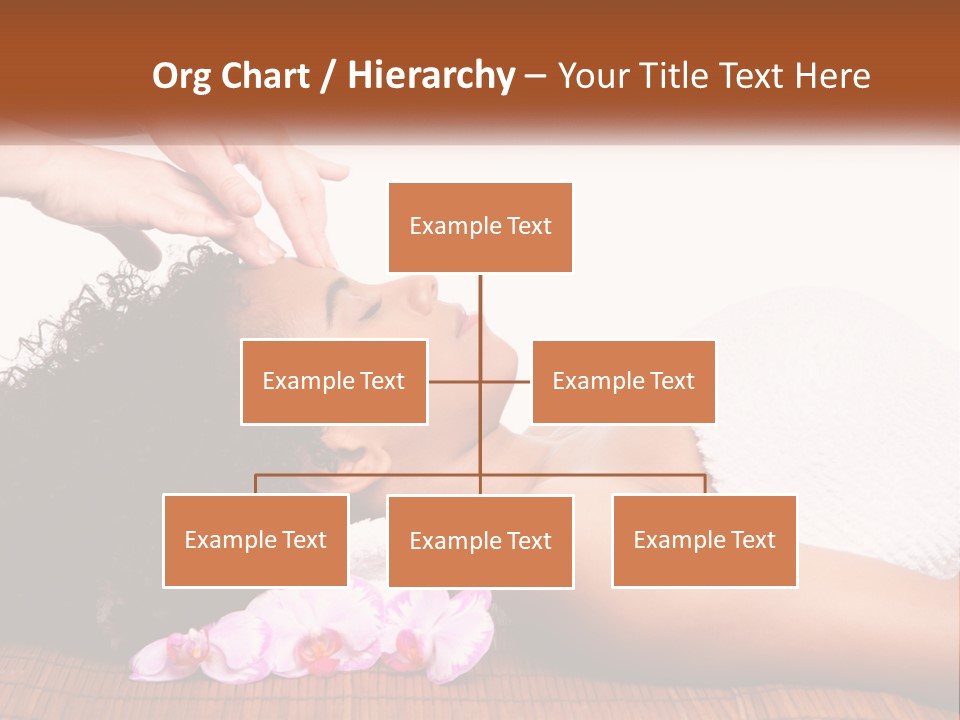 Org Chart / Hierarchy – Your Title Text Here

Example Text

Example Text

Example Text

Example Text

Example Text

Example Text